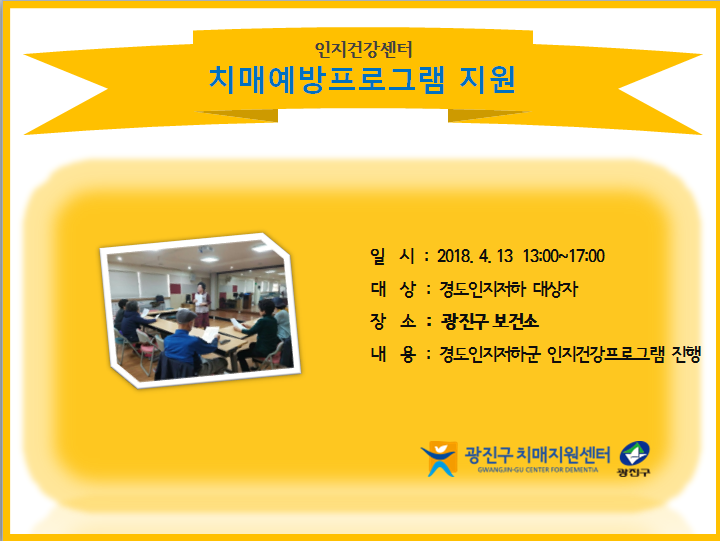 인지건강센터
치매예방프로그램 지원

일 시 : 2018. 4. 13 13:00~17:00
대 상 : 경도인지저하 대상자
장 소 : 광진구 보건소
내 용 : 경도인지저하군 인지건강프로그램 진행

광진구 치매지원센터
GWANGJIN-GU CENTER FOR DEMENTIA
광진구